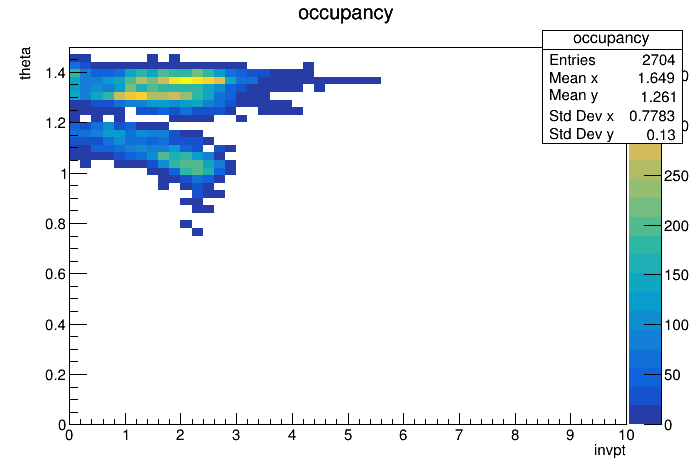 occupancy

| occupancy | |
|---|---|
| Entries | 2704 |
| Mean x | 1.649 |
| Mean y | 1.261 |
| Std Dev x | 0.7783 |
| Std Dev y | 0.13 |

theta

1.4
1.2
1
0.8
0.6
0.4
0.2
0

0 1 2 3 4 5 6 7 8 9 10

invpt

250
200
150
100
50
0